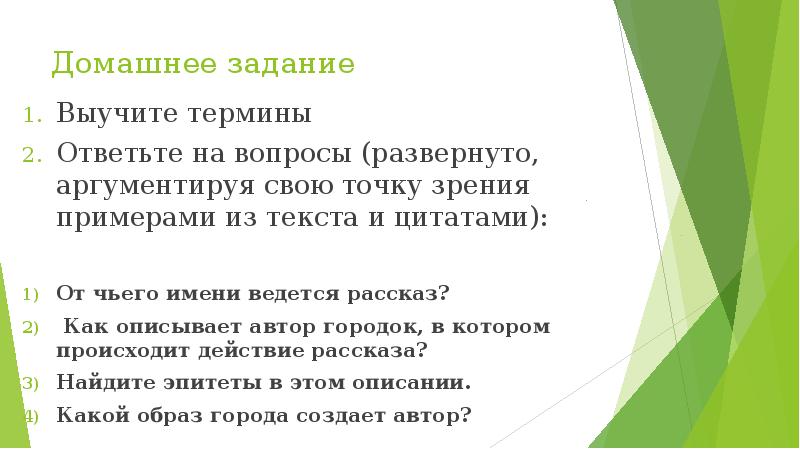 Домашнее задание

1. Выучите термины
2. Ответьте на вопросы (развернуто, аргументируя свою точку зрения примерами из текста и цитатами):

1) От чьего имени ведется рассказ?
2) Как описывает автор городок, в котором происходит действие рассказа?
3) Найдите эпитеты в этом описании.
4) Какой образ города создает автор?